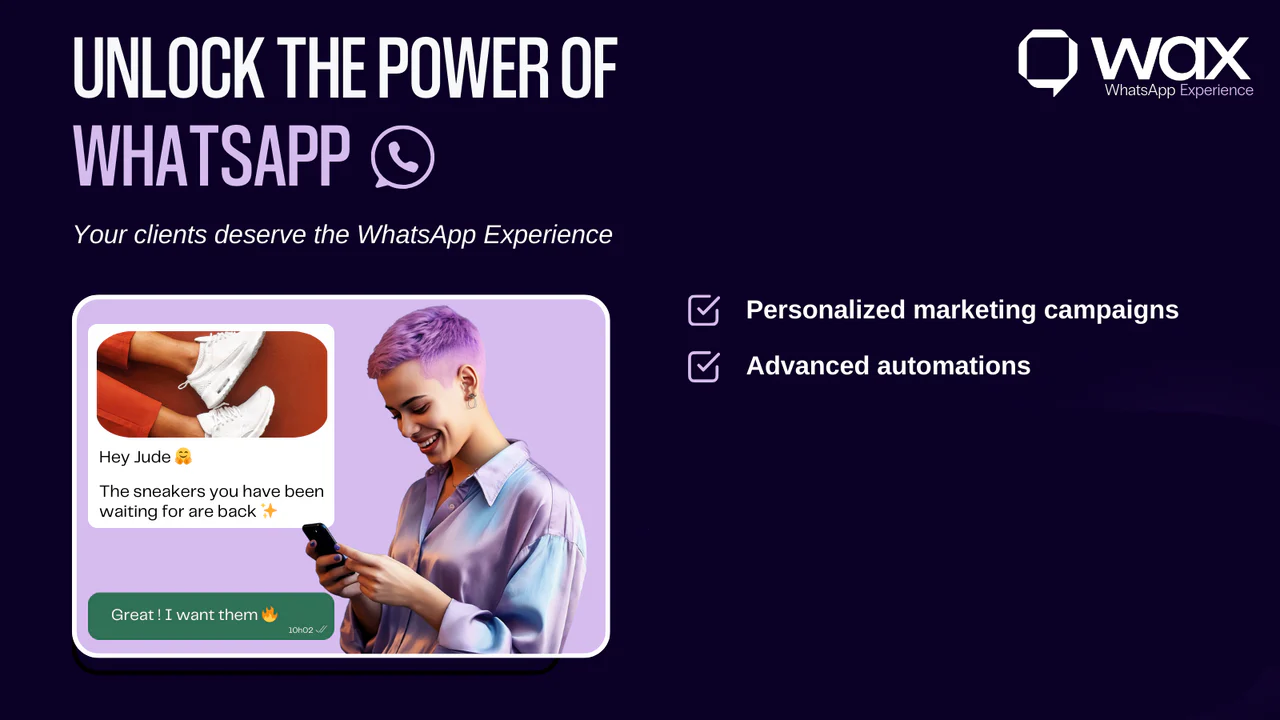 UNLOCK THE POWER OF WHATSAPP

wax
WhatsApp Experience

Your clients deserve the WhatsApp Experience

Hey Jude 🤗

The sneakers you have been waiting for are back ✨

Great ! I want them 🔥
10h02

Personalized marketing campaigns

Advanced automations